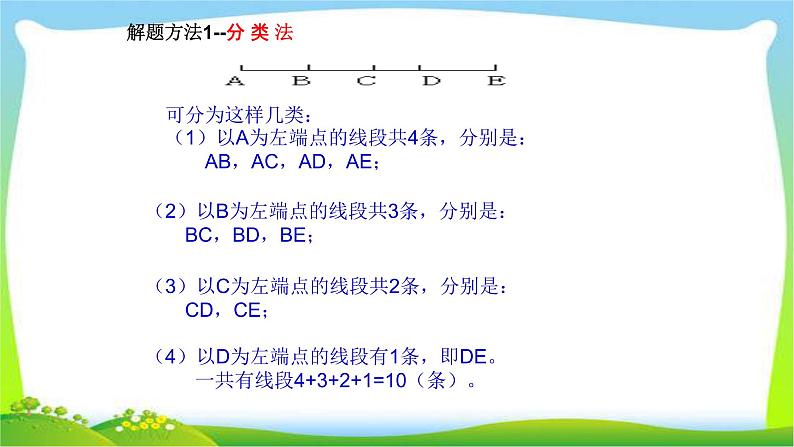 解题方法1--分 类 法

A B C D E

可分为这样几类：
（1）以A为左端点的线段共4条，分别是：
AB，AC，AD，AE；

（2）以B为左端点的线段共3条，分别是：
BC，BD，BE；

（3）以C为左端点的线段共2条，分别是：
CD，CE；

（4）以D为左端点的线段有1条，即DE。
一共有线段4+3+2+1=10（条）。